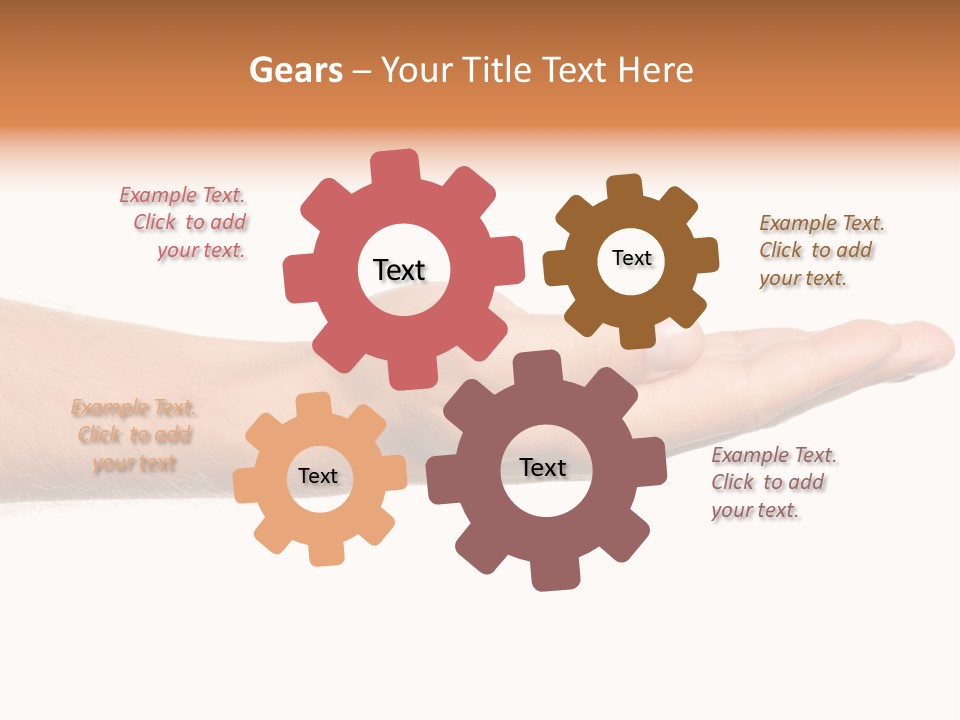 Gears – Your Title Text Here

Example Text. Click to add your text.

Text

Text

Example Text. Click to add your text.

Example Text. Click to add your text

Text

Text

Example Text. Click to add your text.